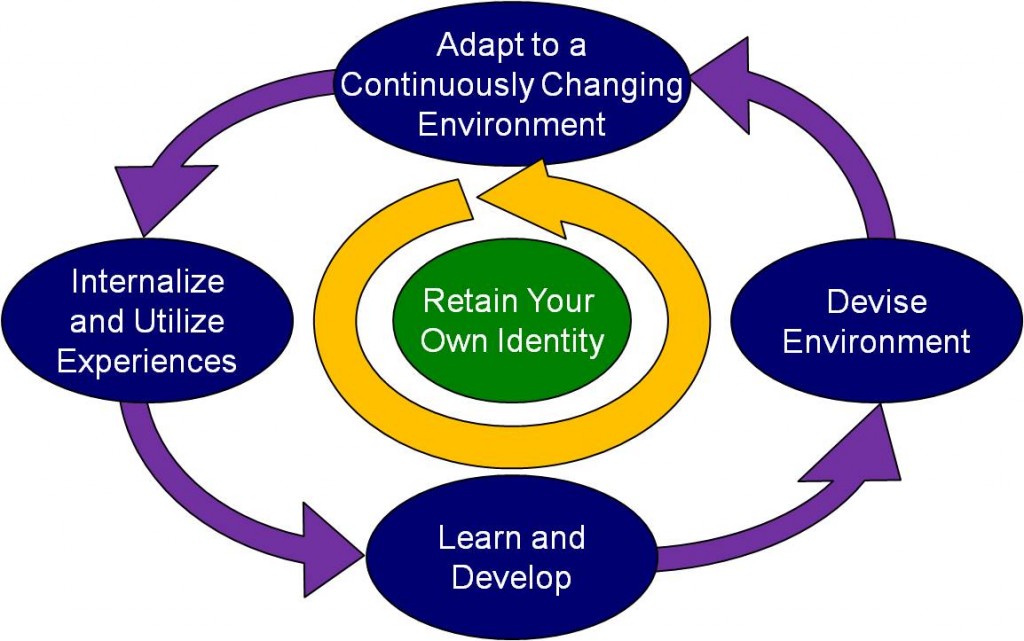 Adapt to a Continuously Changing Environment

Internalize and Utilize Experiences

Retain Your Own Identity

Devise Environment

Learn and Develop